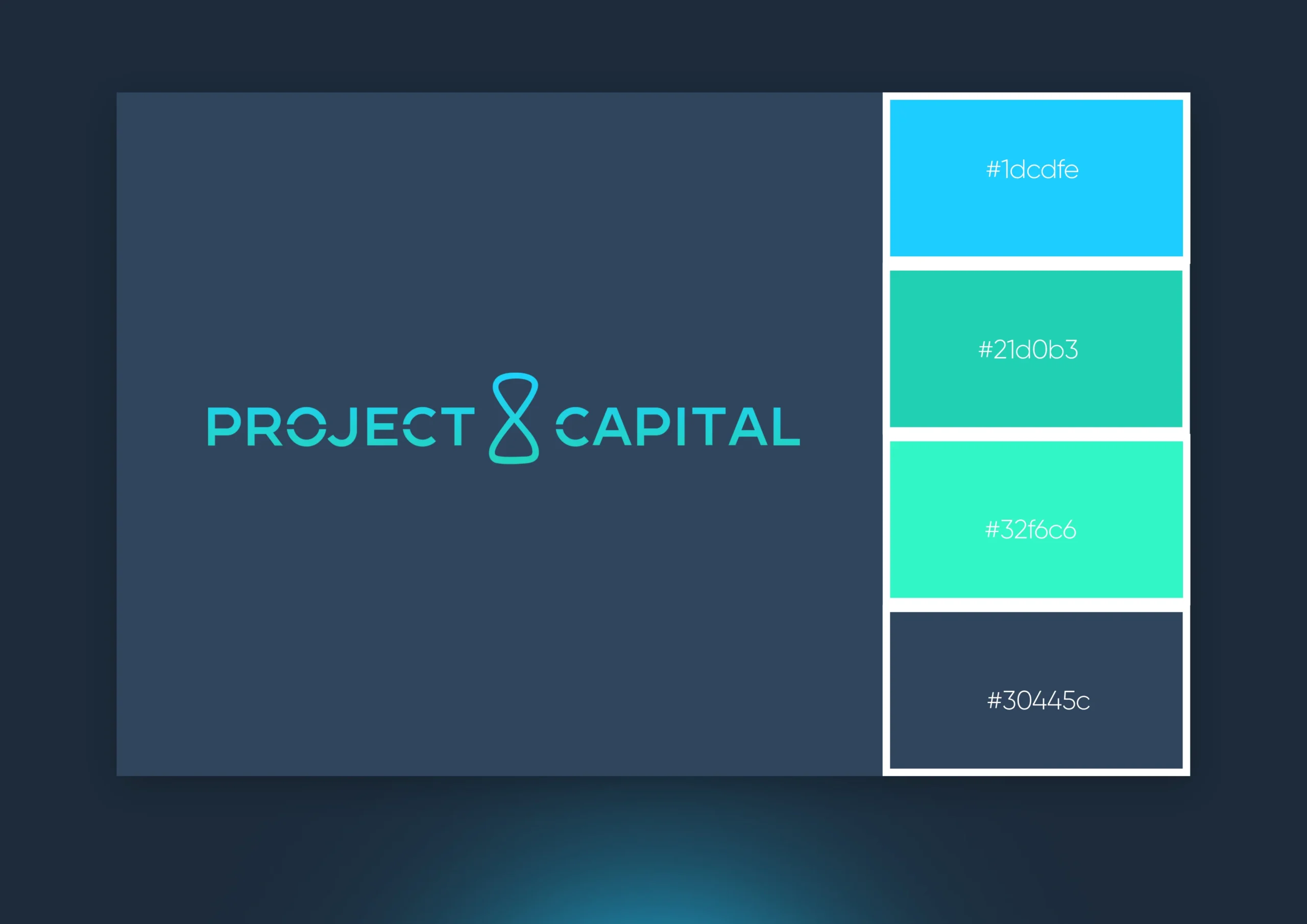 PROJECT 8 CAPITAL

#1dcdfe

#21d0b3

#32f6c6

#30445c